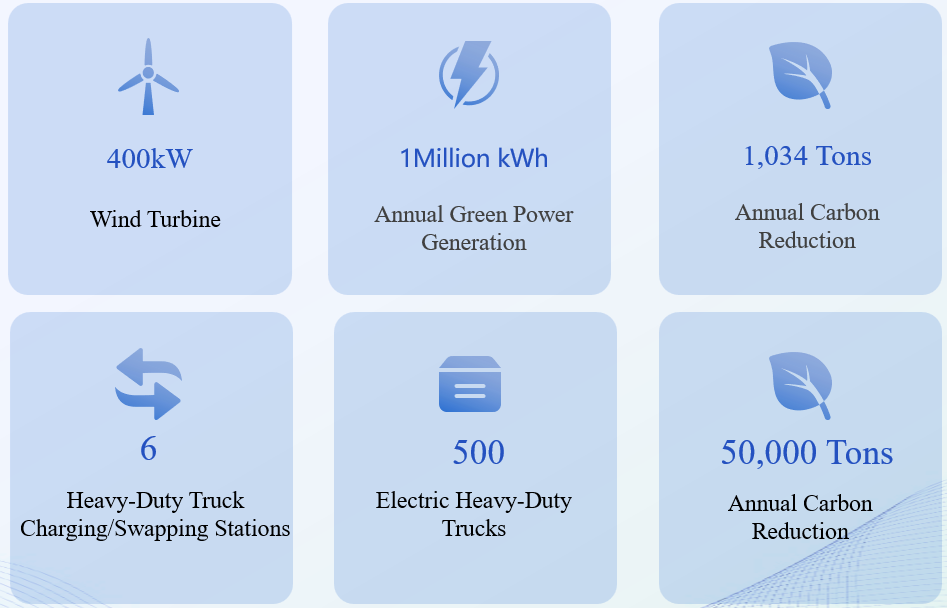 400kW

Wind Turbine

1Million kWh

Annual Green Power Generation

1,034 Tons

Annual Carbon Reduction

6

Heavy-Duty Truck Charging/Swapping Stations

500

Electric Heavy-Duty Trucks

50,000 Tons

Annual Carbon Reduction